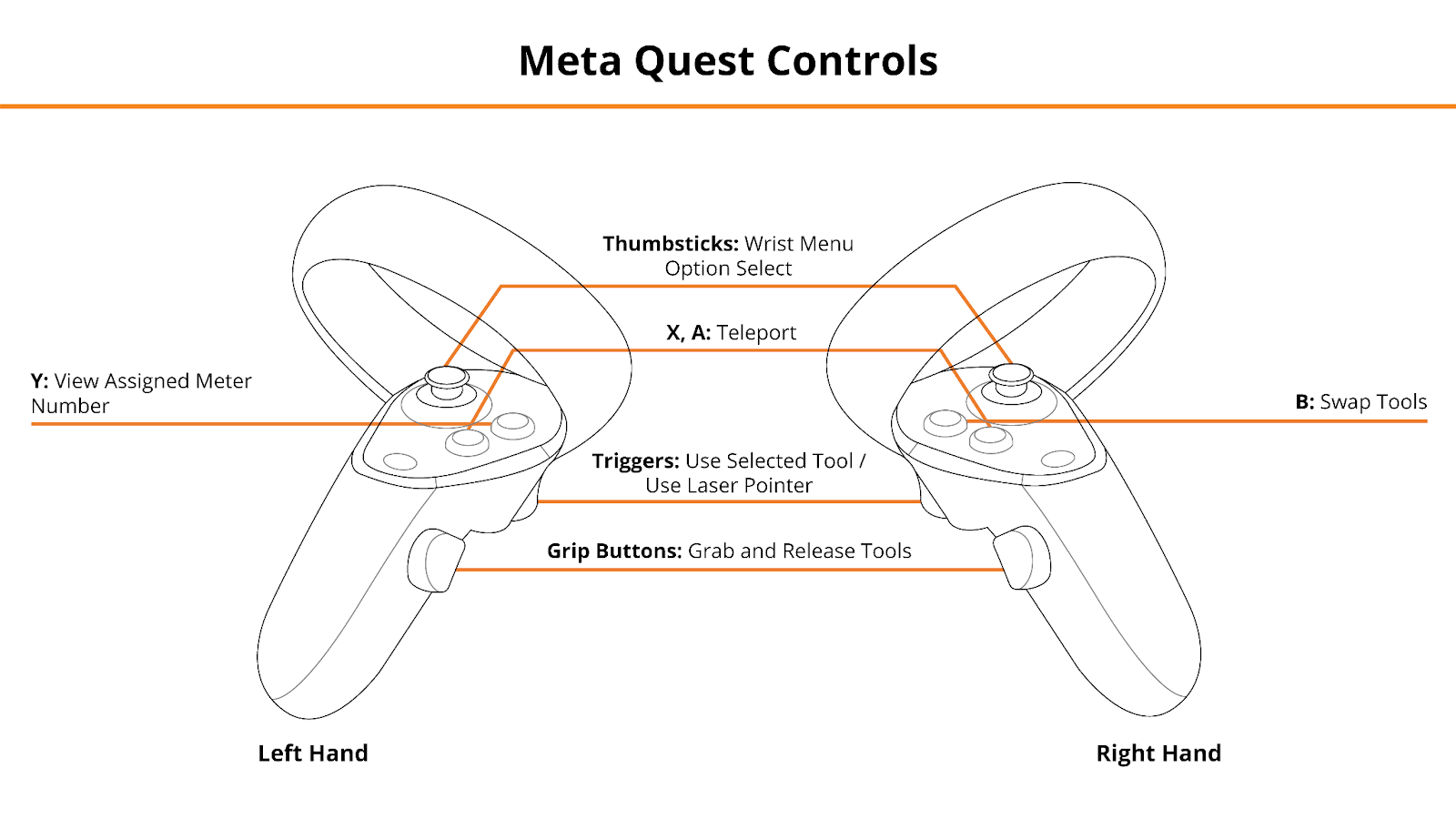 Meta Quest Controls

Thumbsticks: Wrist Menu Option Select

X, A: Teleport

Y: View Assigned Meter Number

B: Swap Tools

Triggers: Use Selected Tool / Use Laser Pointer

Grip Buttons: Grab and Release Tools

Left Hand

Right Hand